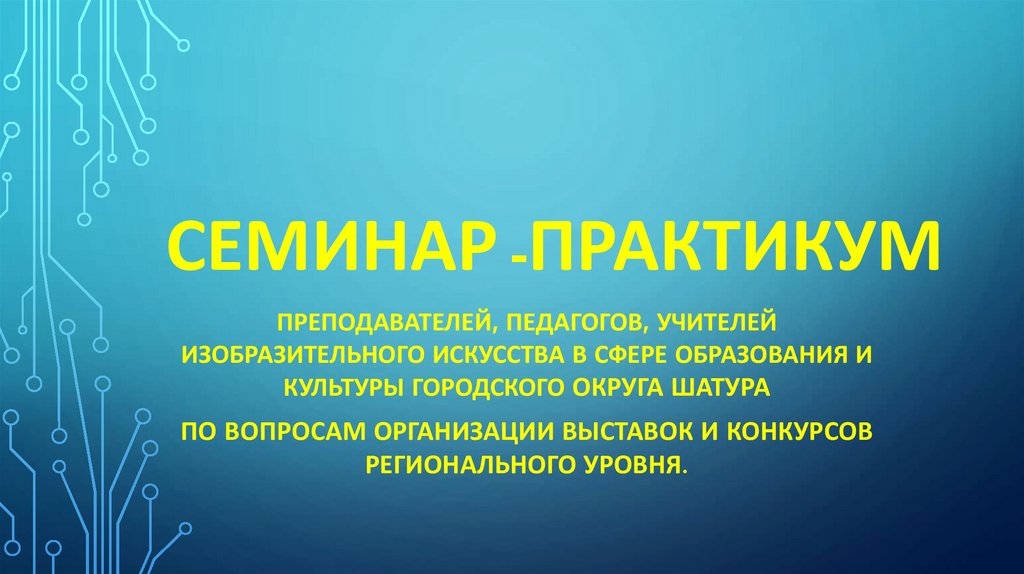 СЕМИНАР -ПРАКТИКУМ

ПРЕПОДАВАТЕЛЕЙ, ПЕДАГОГОВ, УЧИТЕЛЕЙ ИЗОБРАЗИТЕЛЬНОГО ИСКУССТВА В СФЕРЕ ОБРАЗОВАНИЯ И КУЛЬТУРЫ ГОРОДСКОГО ОКРУГА ШАТУРА

ПО ВОПРОСАМ ОРГАНИЗАЦИИ ВЫСТАВОК И КОНКУРСОВ РЕГИОНАЛЬНОГО УРОВНЯ.